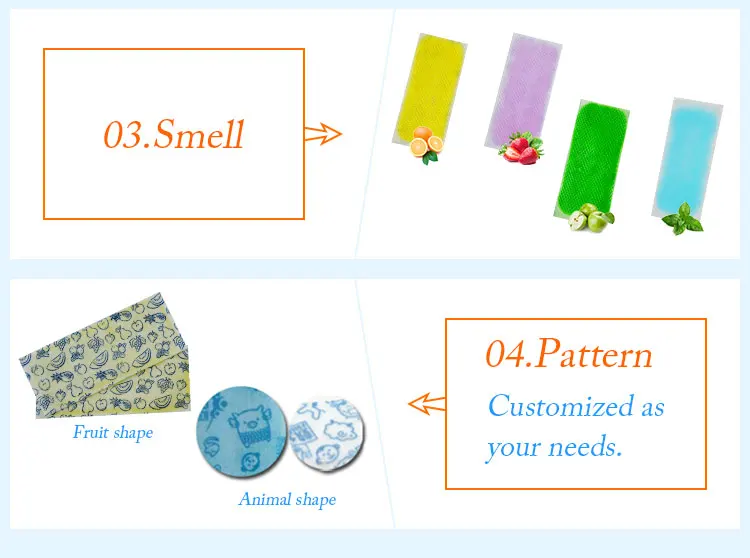 03.Smell

Fruit shape

Animal shape

04.Pattern

Customized as your needs.